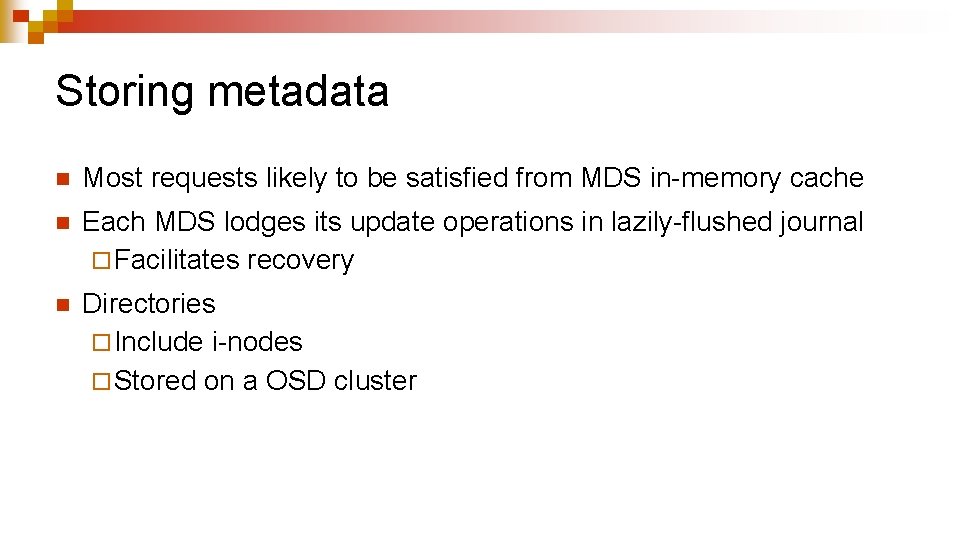 Storing metadata

Most requests likely to be satisfied from MDS in-memory cache

Each MDS lodges its update operations in lazily-flushed journal
Facilitates recovery

Directories
Include i-nodes
Stored on a OSD cluster